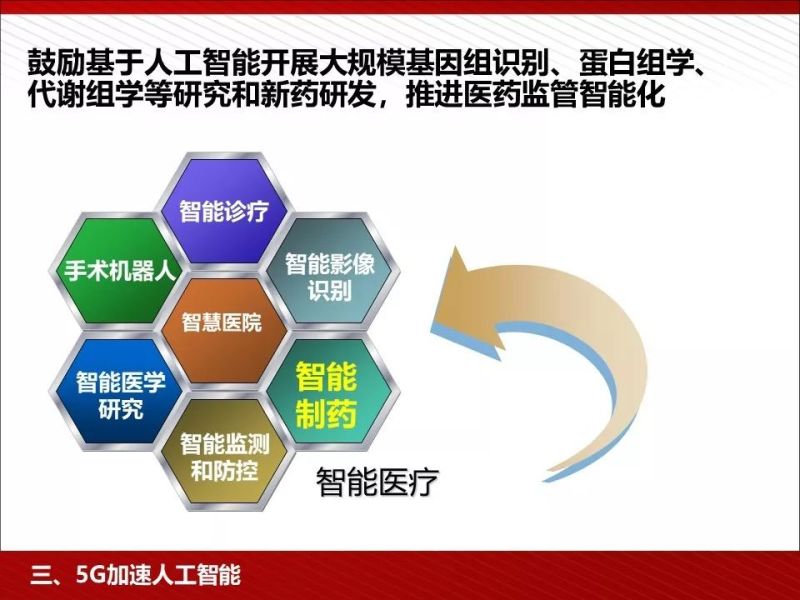 鼓励基于人工智能开展大规模基因组识别、蛋白组学、代谢组学等研究和新药研发，推进医药监管智能化

智能诊疗

手术机器人

智能影像识别

智慧医院

智能医学研究

智能制药

智能监测和防控

智能医疗

三、5G加速人工智能